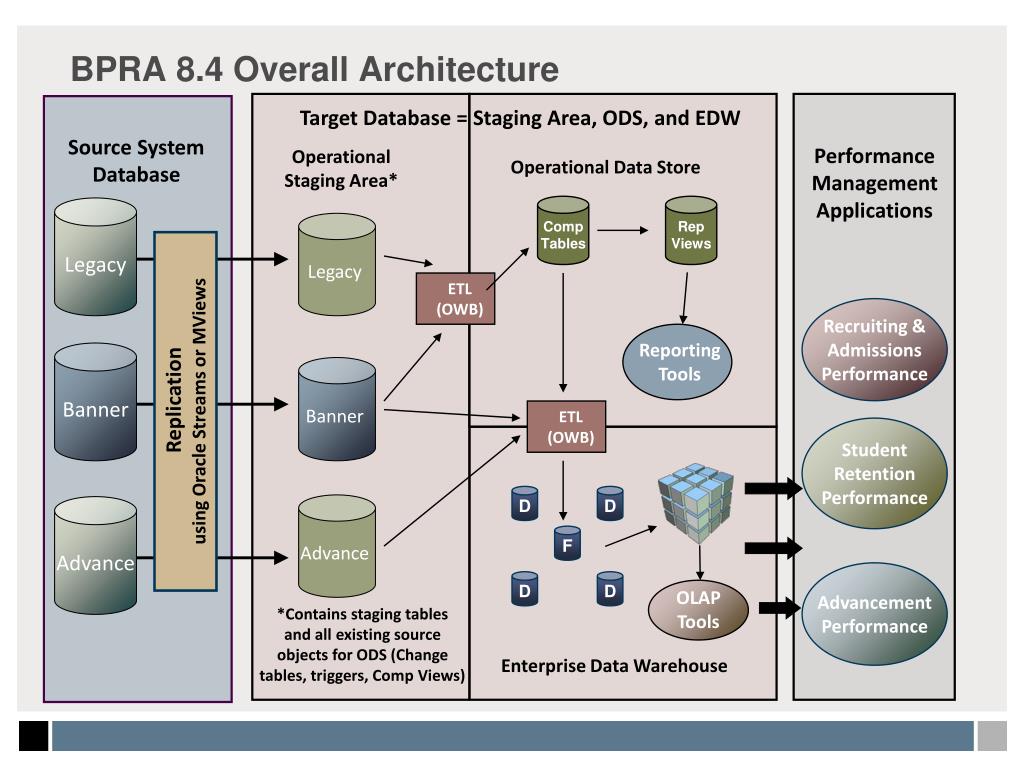 BPRA 8.4 Overall Architecture

Source System Database

Legacy

Banner

Advance

Replication using Oracle Streams or MViews

Target Database = Staging Area, ODS, and EDW

Operational Staging Area*

Legacy

Banner

Advance

*Contains staging tables and all existing source objects for ODS (Change tables, triggers, Comp Views)

ETL (OWB)

Operational Data Store

Comp Tables

Rep Views

Reporting Tools

ETL (OWB)

D

D

F

D

D

OLAP Tools

Enterprise Data Warehouse

Performance Management Applications

Recruiting & Admissions Performance

Student Retention Performance

Advancement Performance